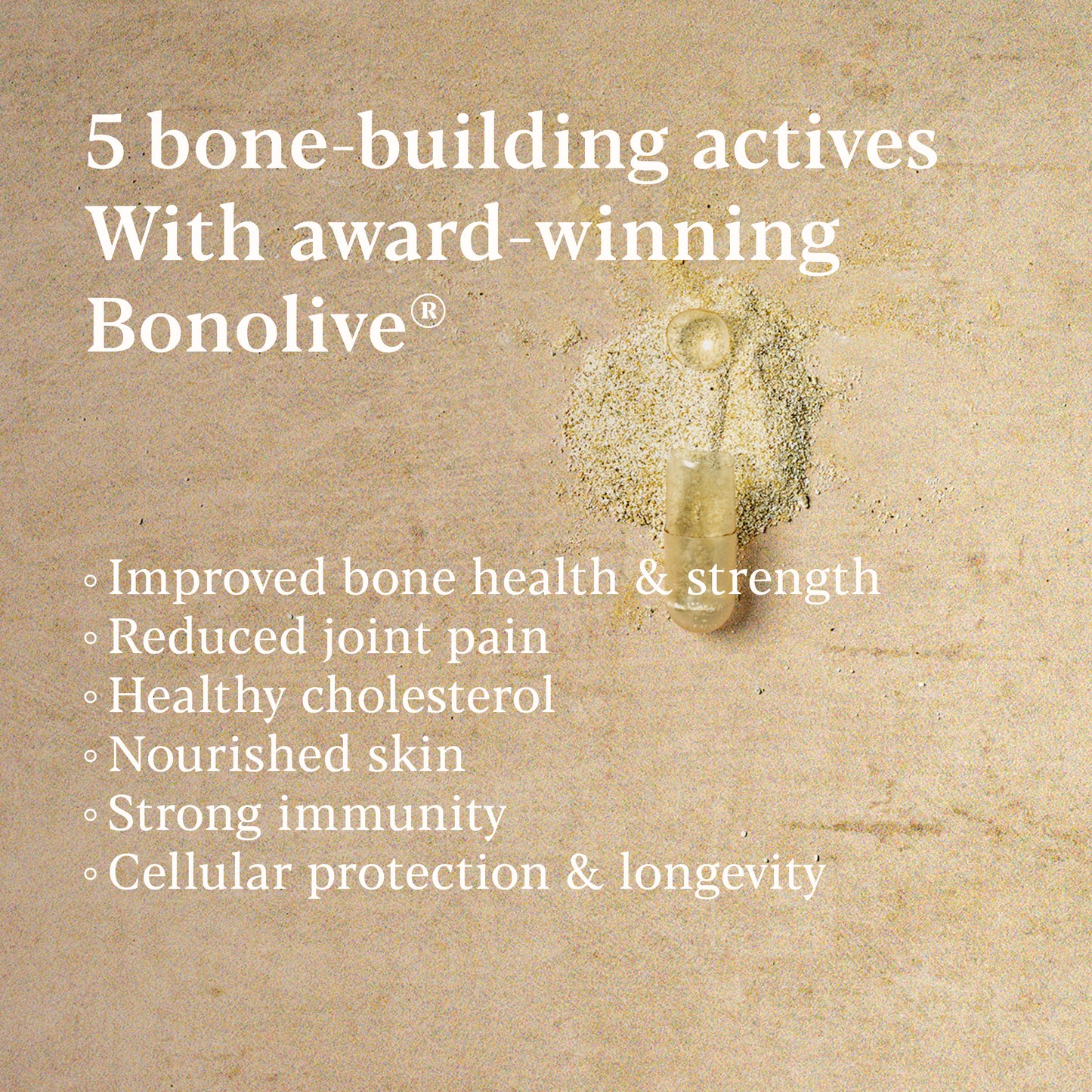 5 bone-building actives
With award-winning
Bonolive®

◦ Improved bone health & strength
◦ Reduced joint pain
◦ Healthy cholesterol
◦ Nourished skin
◦ Strong immunity
◦ Cellular protection & longevity